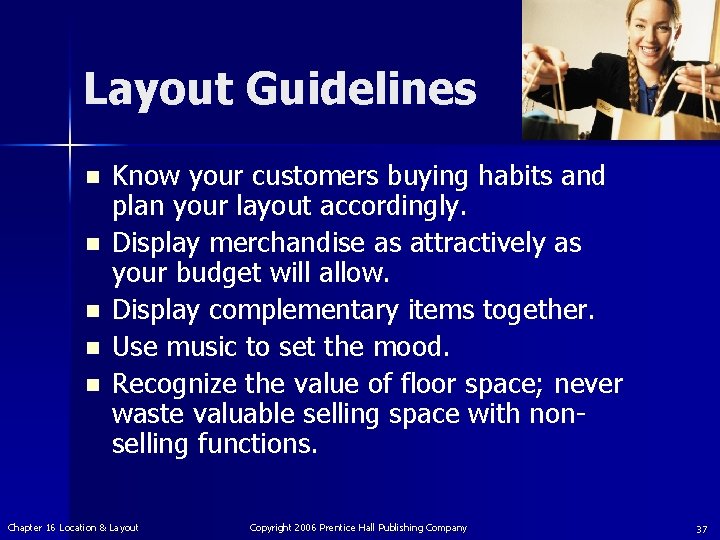 Layout Guidelines

- Know your customers buying habits and plan your layout accordingly.
- Display merchandise as attractively as your budget will allow.
- Display complementary items together.
- Use music to set the mood.
- Recognize the value of floor space; never waste valuable selling space with non-selling functions.

Chapter 16 Location & Layout

Copyright 2006 Prentice Hall Publishing Company

37